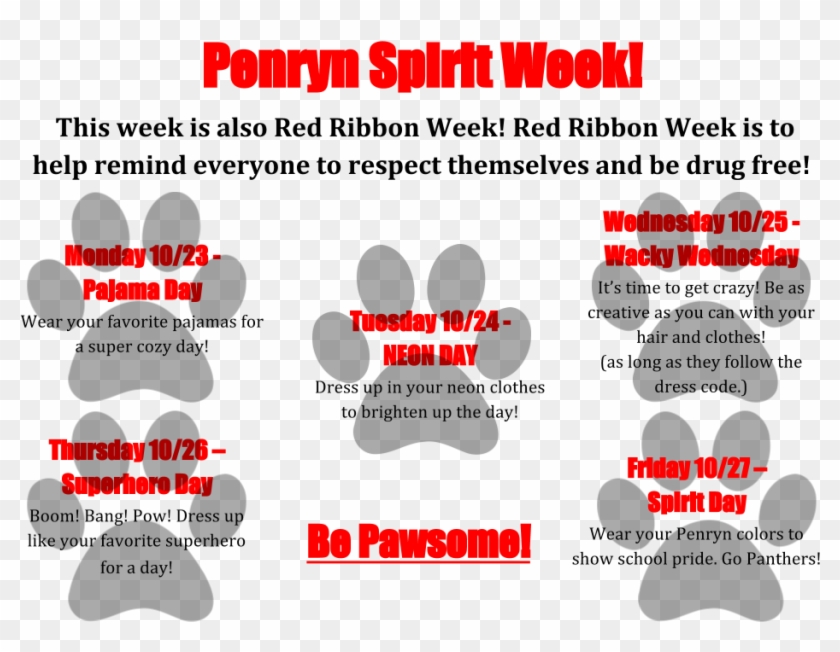 Penryn Spirit Week!

This week is also Red Ribbon Week! Red Ribbon Week is to help remind everyone to respect themselves and be drug free!

Monday 10/23 - Pajama Day
Wear your favorite pajamas for a super cozy day!

Tuesday 10/24 - NEON DAY
Dress up in your neon clothes to brighten up the day!

Wednesday 10/25 - Wacky Wednesday
It's time to get crazy! Be as creative as you can with your hair and clothes! (as long as they follow the dress code.)

Thursday 10/26 – Superhero Day
Boom! Bang! Pow! Dress up like your favorite superhero for a day!

Be Pawsome!

Friday 10/27 – Spirit Day
Wear your Penryn colors to show school pride. Go Panthers!